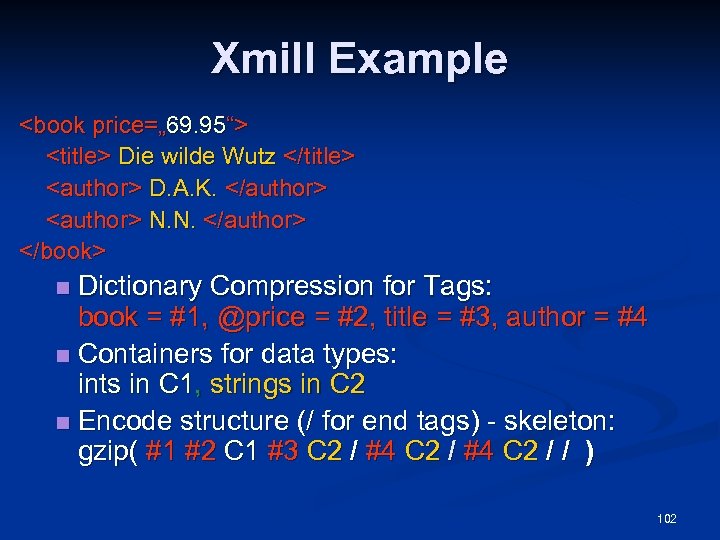 Xmill Example

<book price=„69.95“>
<title> Die wilde Wutz </title>
<author> D.A.K. </author>
<author> N.N. </author>
</book>

Dictionary Compression for Tags:
book = #1, @price = #2, title = #3, author = #4

Containers for data types:
ints in C1, strings in C2

Encode structure (/ for end tags) - skeleton:
gzip( #1 #2 C1 #3 C2 / #4 C2 / #4 C2 / / )

102